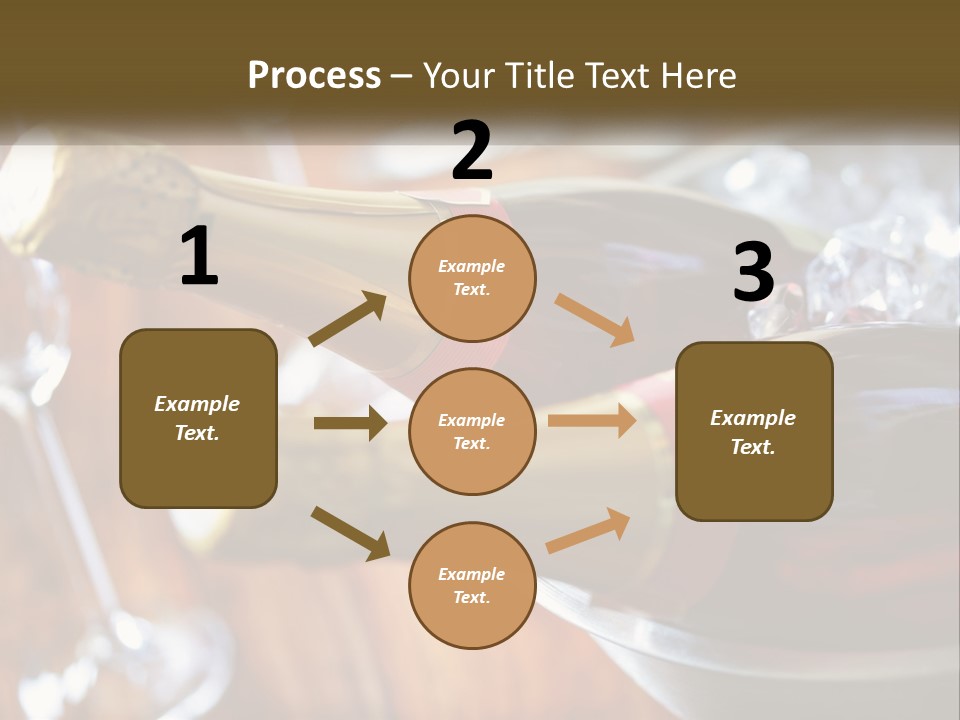 Process – Your Title Text Here

1

Example Text.

2

Example Text.

Example Text.

Example Text.

3

Example Text.